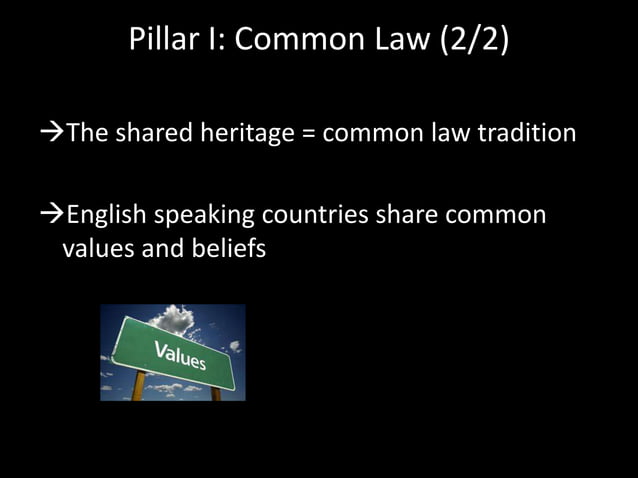 Pillar I: Common Law (2/2)

→The shared heritage = common law tradition

→English speaking countries share common values and beliefs

Values